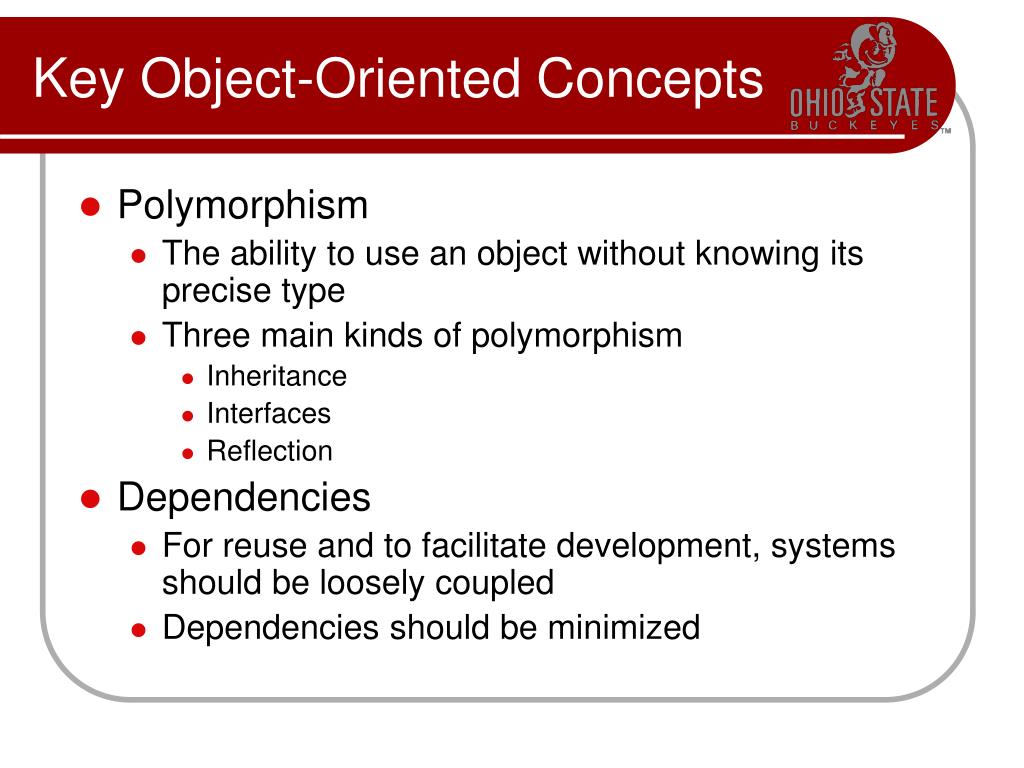 Key Object-Oriented Concepts

OHIO STATE
BUCKEYES™

- Polymorphism
  - The ability to use an object without knowing its precise type
  - Three main kinds of polymorphism
    - Inheritance
    - Interfaces
    - Reflection
- Dependencies
  - For reuse and to facilitate development, systems should be loosely coupled
  - Dependencies should be minimized